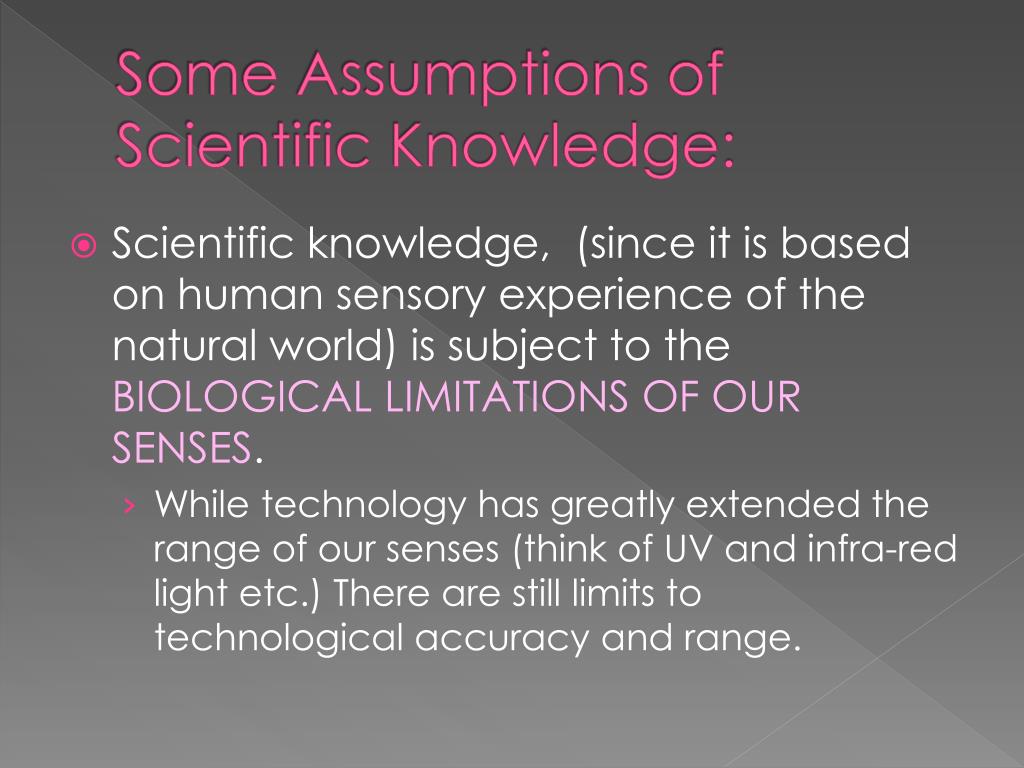 Some Assumptions of Scientific Knowledge:

Scientific knowledge, (since it is based on human sensory experience of the natural world) is subject to the BIOLOGICAL LIMITATIONS OF OUR SENSES.

› While technology has greatly extended the range of our senses (think of UV and infra-red light etc.) There are still limits to technological accuracy and range.